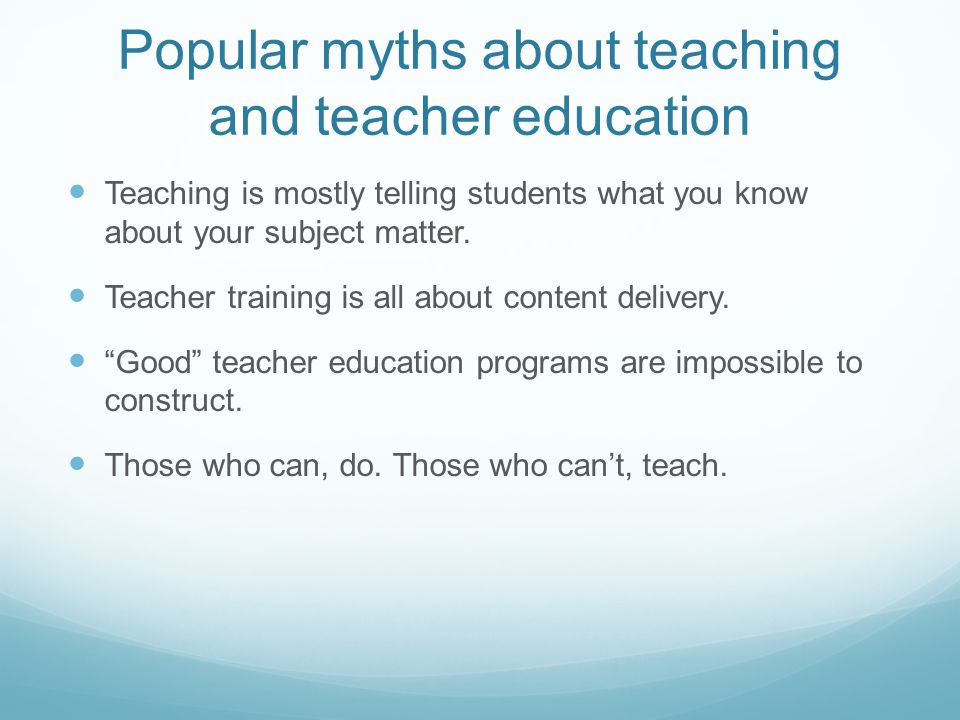 Popular myths about teaching and teacher education

- Teaching is mostly telling students what you know about your subject matter.
- Teacher training is all about content delivery.
- “Good” teacher education programs are impossible to construct.
- Those who can, do. Those who can’t, teach.